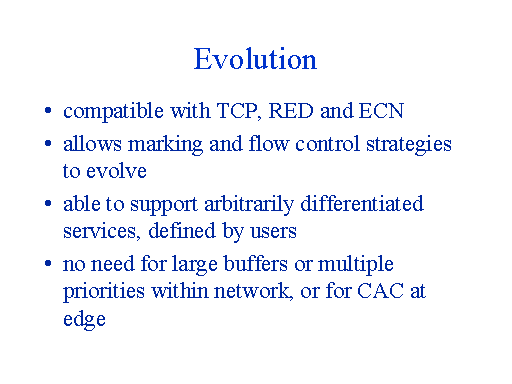 Evolution

• compatible with TCP, RED and ECN
• allows marking and flow control strategies to evolve
• able to support arbitrarily differentiated services, defined by users
• no need for large buffers or multiple priorities within network, or for CAC at edge